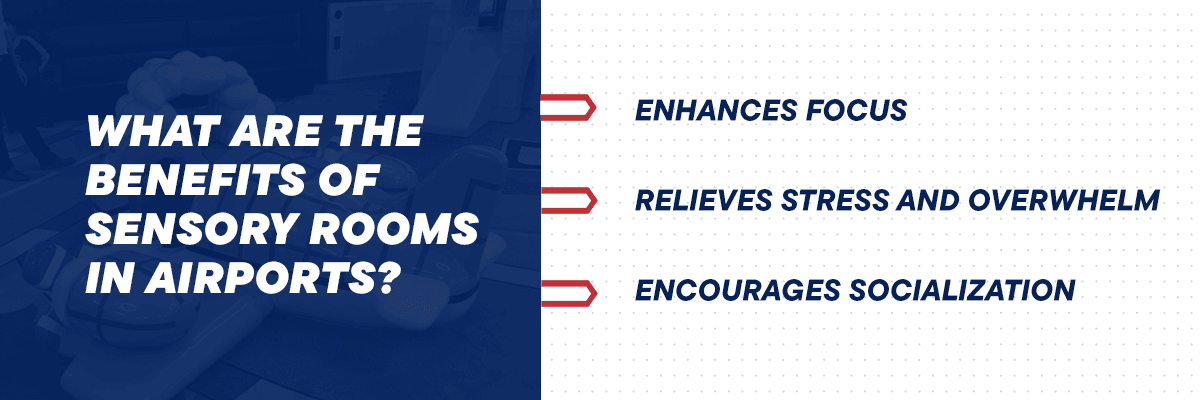 WHAT ARE THE BENEFITS OF SENSORY ROOMS IN AIRPORTS?

ENHANCES FOCUS

RELIEVES STRESS AND OVERWHELM

ENCOURAGES SOCIALIZATION